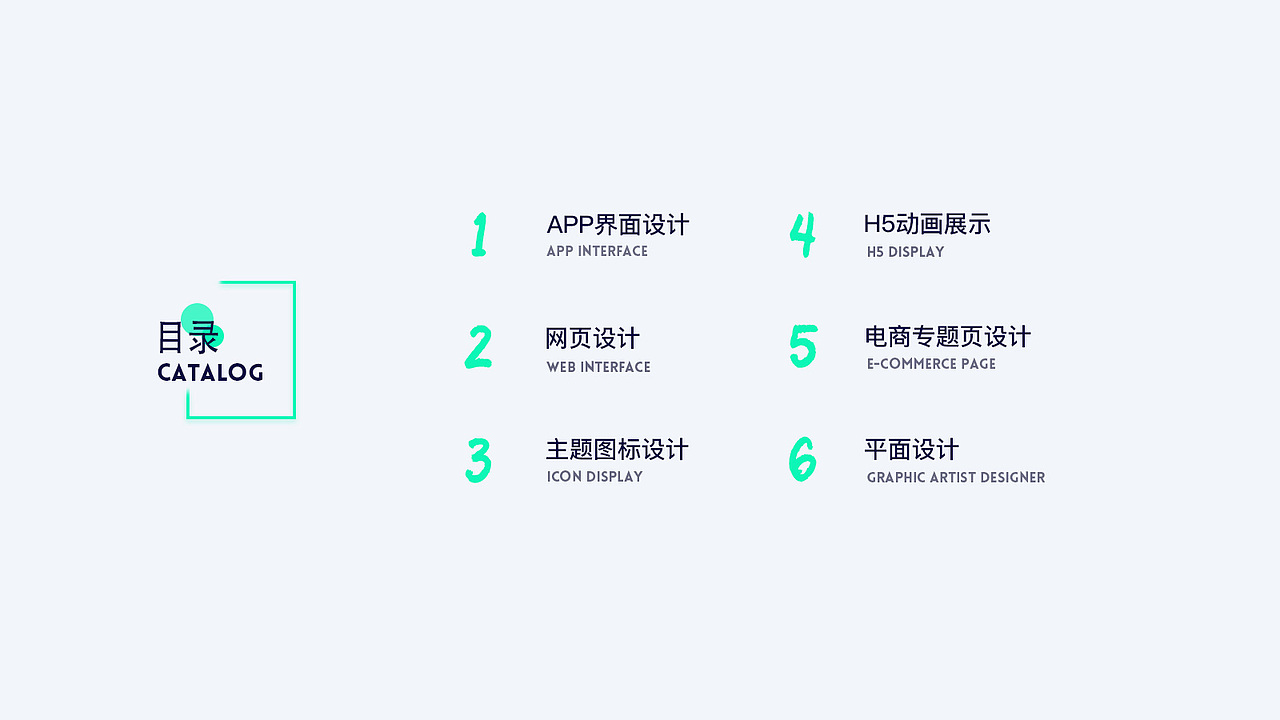 目录
CATALOG

1
APP界面设计
APP INTERFACE

2
网页设计
WEB INTERFACE

3
主题图标设计
ICON DISPLAY

4
H5动画展示
H5 DISPLAY

5
电商专题页设计
E-COMMERCE PAGE

6
平面设计
GRAPHIC ARTIST DESIGNER